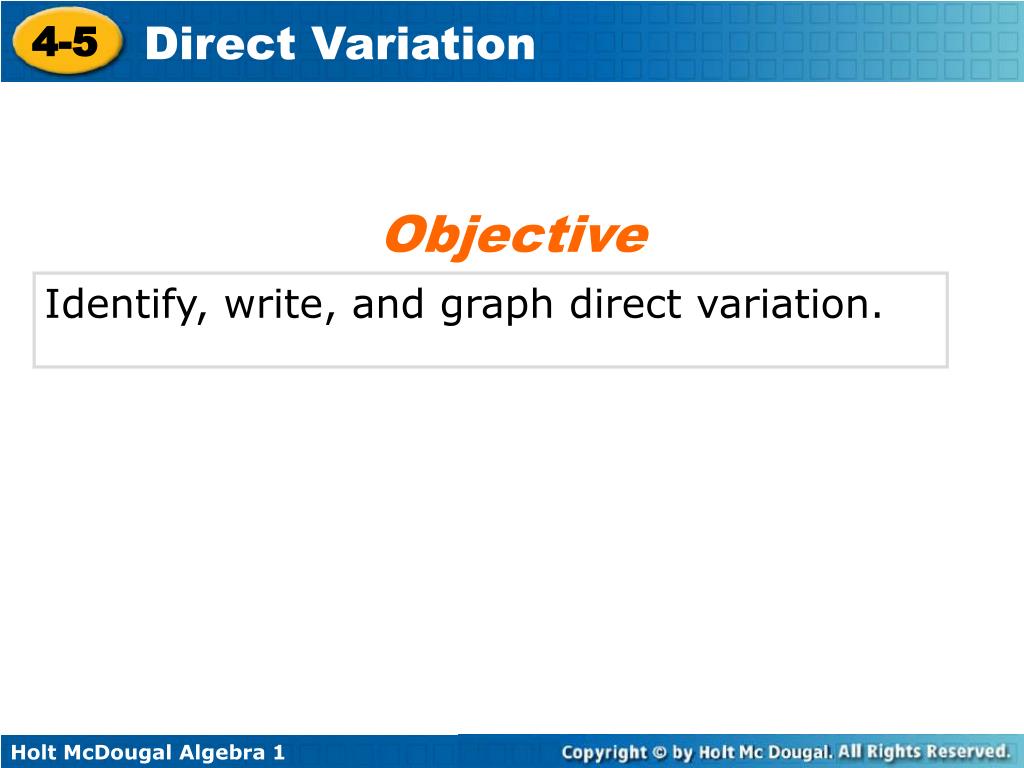 4-5 Direct Variation

Objective

Identify, write, and graph direct variation.

Holt McDougal Algebra 1

Copyright © by Holt Mc Dougal. All Rights Reserved.